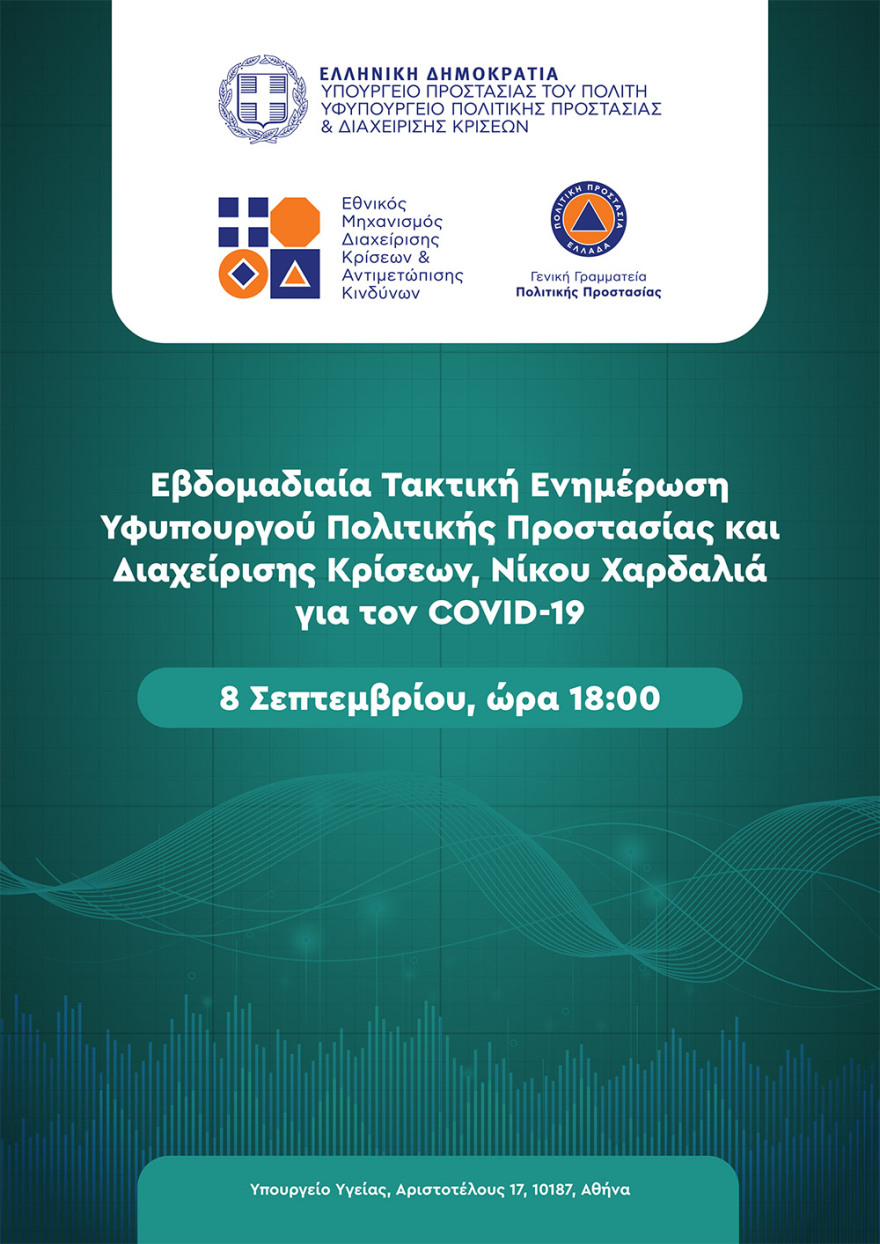 ΕΛΛΗΝΙΚΗ ΔΗΜΟΚΡΑΤΙΑ
ΥΠΟΥΡΓΕΙΟ ΠΡΟΣΤΑΣΙΑΣ ΤΟΥ ΠΟΛΙΤΗ
ΥΦΥΠΟΥΡΓΕΙΟ ΠΟΛΙΤΙΚΗΣ ΠΡΟΣΤΑΣΙΑΣ
& ΔΙΑΧΕΙΡΙΣΗΣ ΚΡΙΣΕΩΝ

Εθνικός Μηχανισμός Διαχείρισης Κρίσεων & Αντιμετώπισης Κινδύνων

ΠΟΛΙΤΙΚΗ ΠΡΟΣΤΑΣΙΑ
ΕΛΛΑΔΑ
Γενική Γραμματεία
Πολιτικής Προστασίας

Εβδομαδιαία Τακτική Ενημέρωση Υφυπουργού Πολιτικής Προστασίας και Διαχείρισης Κρίσεων, Νίκου Χαρδαλιά για τον COVID-19

8 Σεπτεμβρίου, ώρα 18:00

Υπουργείο Υγείας, Αριστοτέλους 17, 10187, Αθήνα